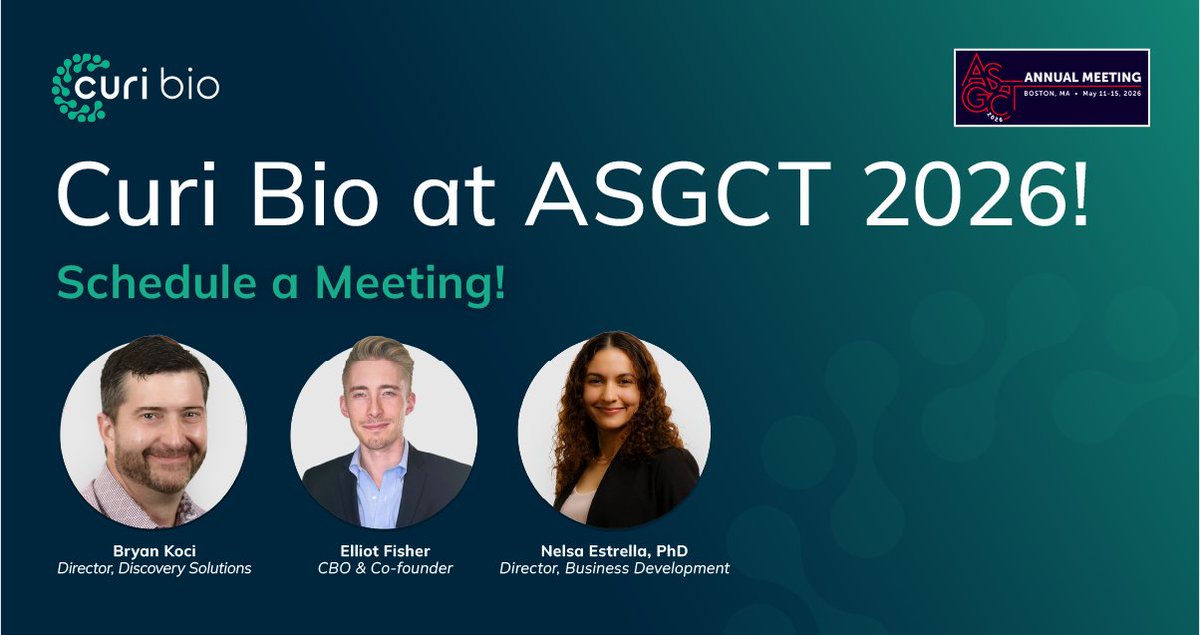 curi bio

ASGCT 2026 ANNUAL MEETING BOSTON, MA • May 11-15, 2026

Curi Bio at ASGCT 2026!

Schedule a Meeting!

Bryan Koci
Director, Discovery Solutions

Elliot Fisher
CBO & Co-founder

Nelsa Estrella, PhD
Director, Business Development